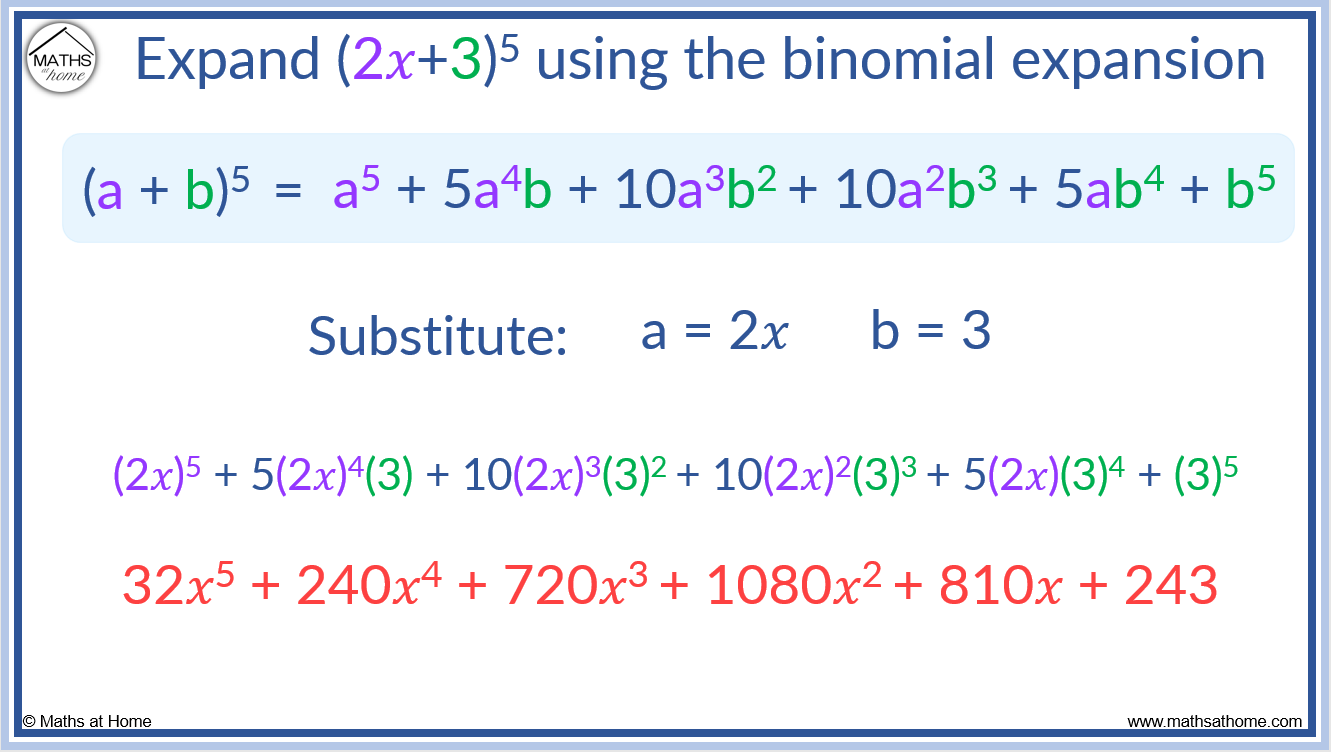 MATHS at home

Expand $(2x+3)^5$ using the binomial expansion

$(a + b)^5 = a^5 + 5a^4b + 10a^3b^2 + 10a^2b^3 + 5ab^4 + b^5$

Substitute: $a = 2x$ $b = 3$

$(2x)^5 + 5(2x)^4(3) + 10(2x)^3(3)^2 + 10(2x)^2(3)^3 + 5(2x)(3)^4 + (3)^5$

$32x^5 + 240x^4 + 720x^3 + 1080x^2 + 810x + 243$

© Maths at Home

www.mathsathome.com